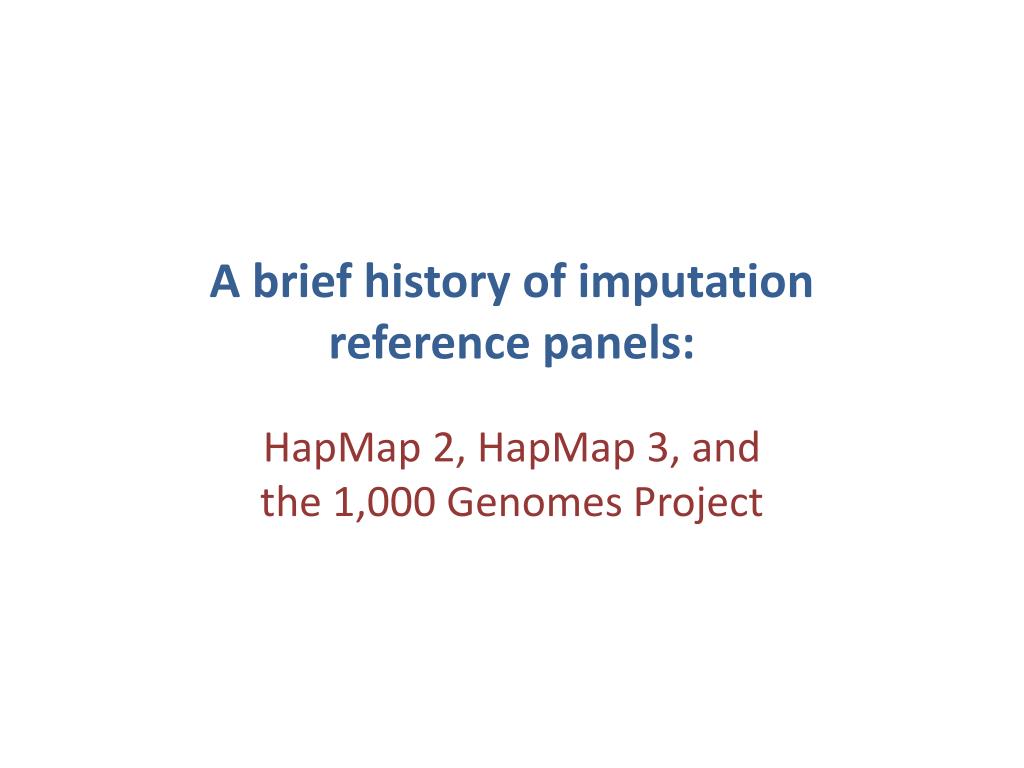 A brief history of imputation reference panels:

HapMap 2, HapMap 3, and the 1,000 Genomes Project